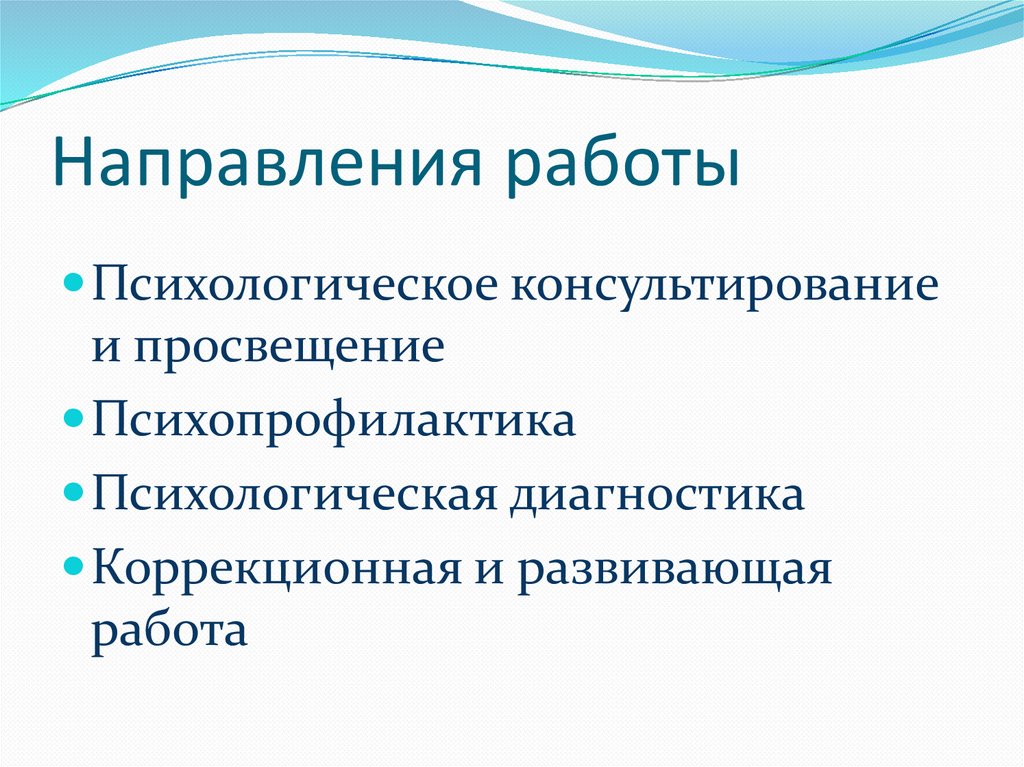 Направления работы

- Психологическое консультирование и просвещение
- Психопрофилактика
- Психологическая диагностика
- Коррекционная и развивающая работа